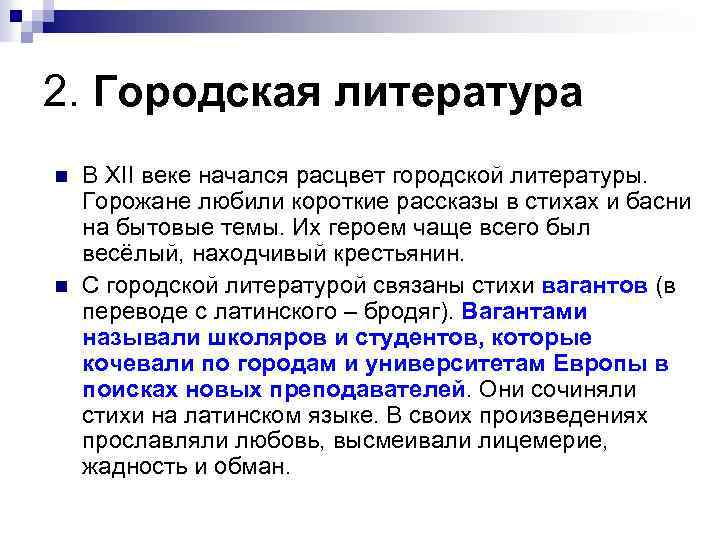 2. Городская литература

В XII веке начался расцвет городской литературы. Горожане любили короткие рассказы в стихах и басни на бытовые темы. Их героем чаще всего был весёлый, находчивый крестьянин.

С городской литературой связаны стихи вагантов (в переводе с латинского – бродяг). Вагантами называли школяров и студентов, которые кочевали по городам и университетам Европы в поисках новых преподавателей. Они сочиняли стихи на латинском языке. В своих произведениях прославляли любовь, высмеивали лицемерие, жадность и обман.